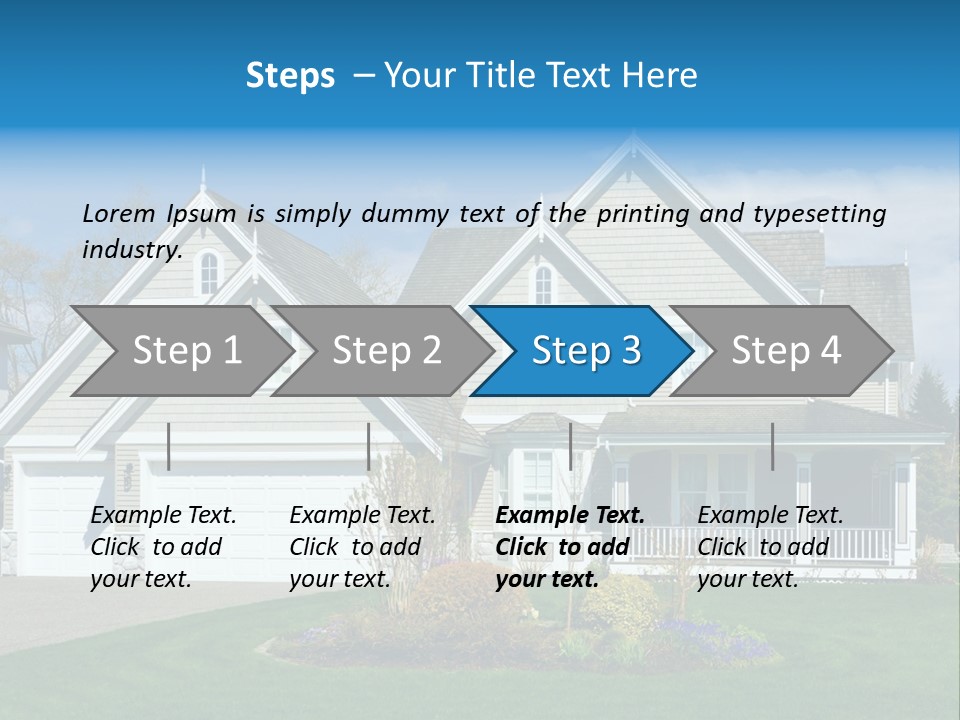 Steps – Your Title Text Here

Lorem Ipsum is simply dummy text of the printing and typesetting industry.

Step 1

Step 2

Step 3

Step 4

Example Text. Click to add your text.

Example Text. Click to add your text.

Example Text. Click to add your text.

Example Text. Click to add your text.